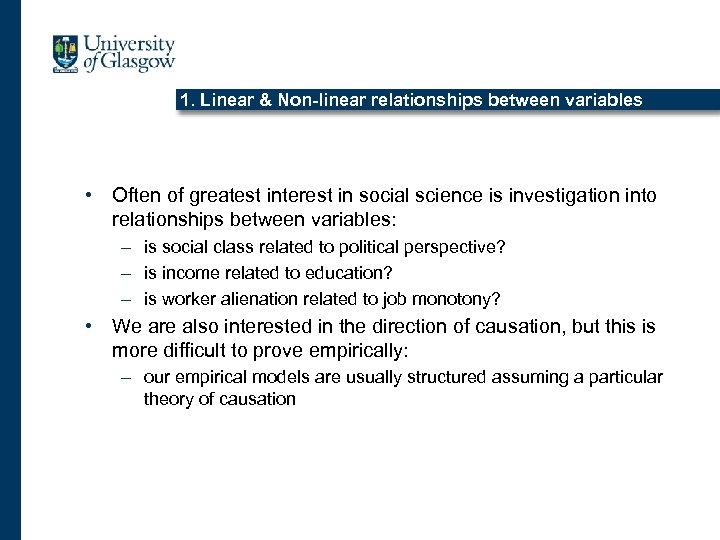 University of Glasgow

1. Linear & Non-linear relationships between variables

• Often of greatest interest in social science is investigation into relationships between variables:
– is social class related to political perspective?
– is income related to education?
– is worker alienation related to job monotony?
• We are also interested in the direction of causation, but this is more difficult to prove empirically:
– our empirical models are usually structured assuming a particular theory of causation